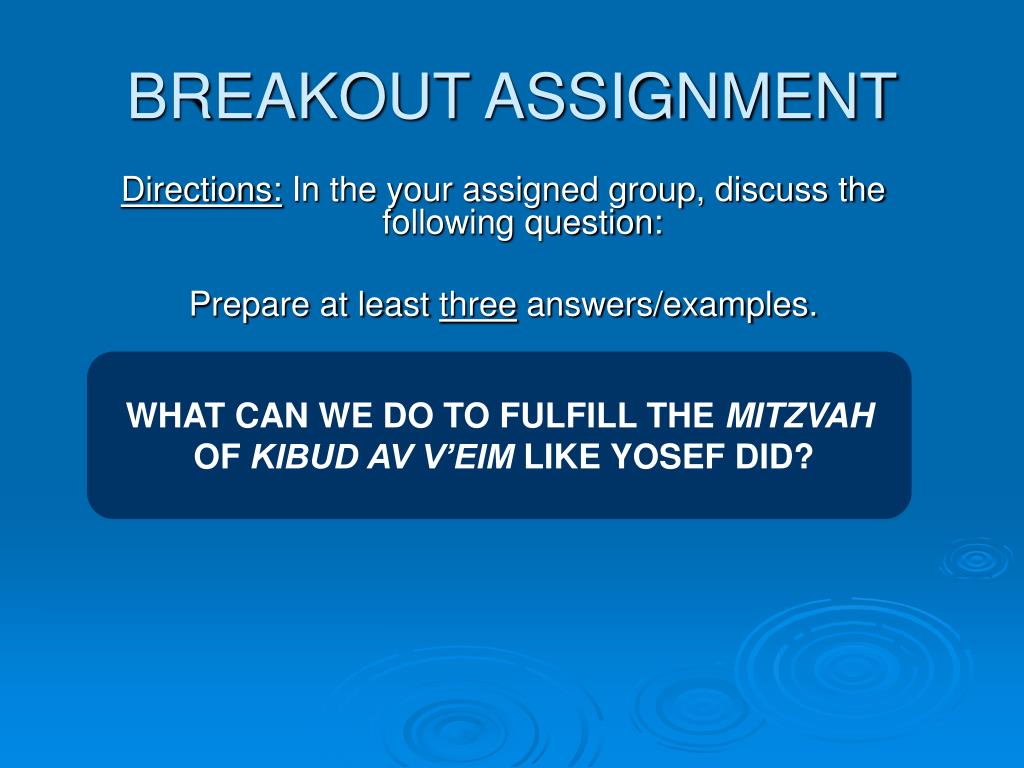 BREAKOUT ASSIGNMENT

Directions: In the your assigned group, discuss the following question:

Prepare at least three answers/examples.

WHAT CAN WE DO TO FULFILL THE MITZVAH OF KIBUD AV V'EIM LIKE YOSEF DID?